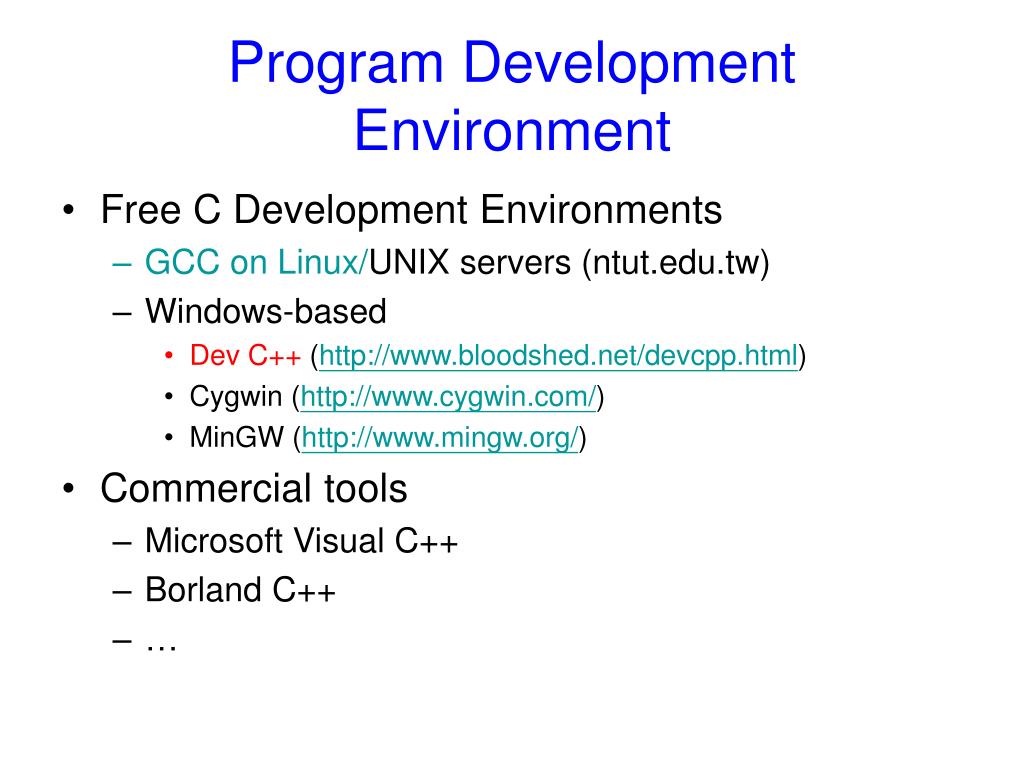 Program Development Environment

• Free C Development Environments
– GCC on Linux/UNIX servers (ntut.edu.tw)
– Windows-based
• Dev C++ (http://www.bloodshed.net/devcpp.html)
• Cygwin (http://www.cygwin.com/)
• MinGW (http://www.mingw.org/)
• Commercial tools
– Microsoft Visual C++
– Borland C++
– …